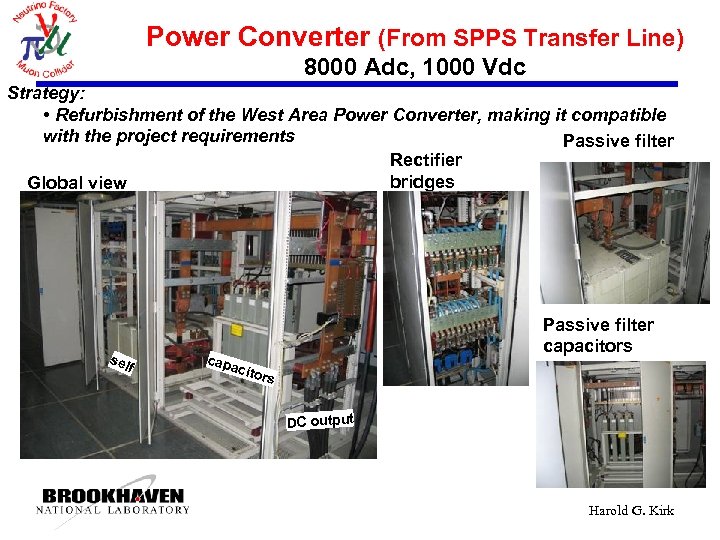 Neutrino Factory
Muon Collider

Power Converter (From SPPS Transfer Line)
8000 Adc, 1000 Vdc

Strategy:
• Refurbishment of the West Area Power Converter, making it compatible with the project requirements

Global view

self

capacitors

DC output

Rectifier bridges

Passive filter

Passive filter capacitors

BROOKHAVEN
NATIONAL LABORATORY

Harold G. Kirk